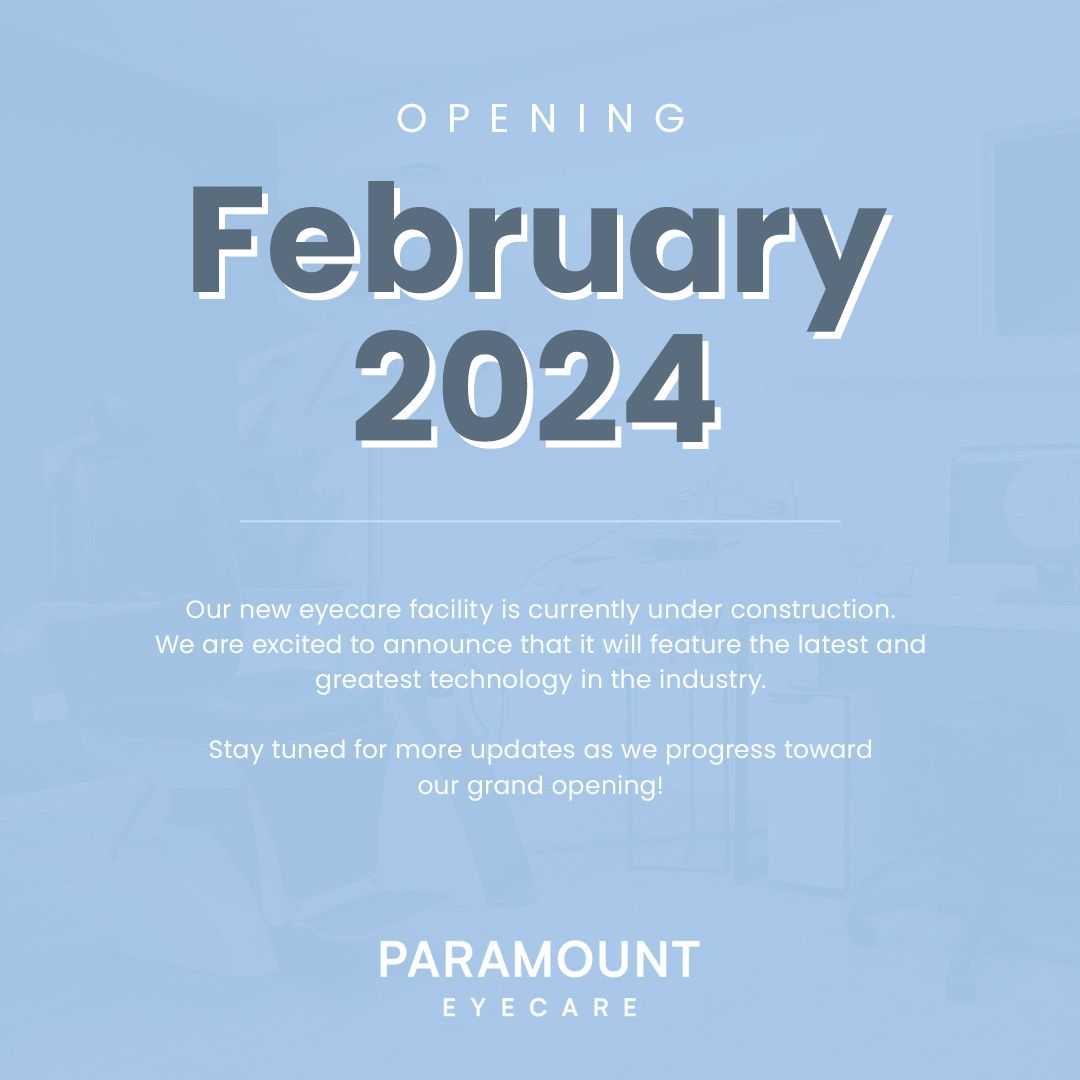 OPENING

February 2024

Our new eyecare facility is currently under construction. We are excited to announce that it will feature the latest and greatest technology in the industry.

Stay tuned for more updates as we progress toward our grand opening!

PARAMOUNT
EYECARE